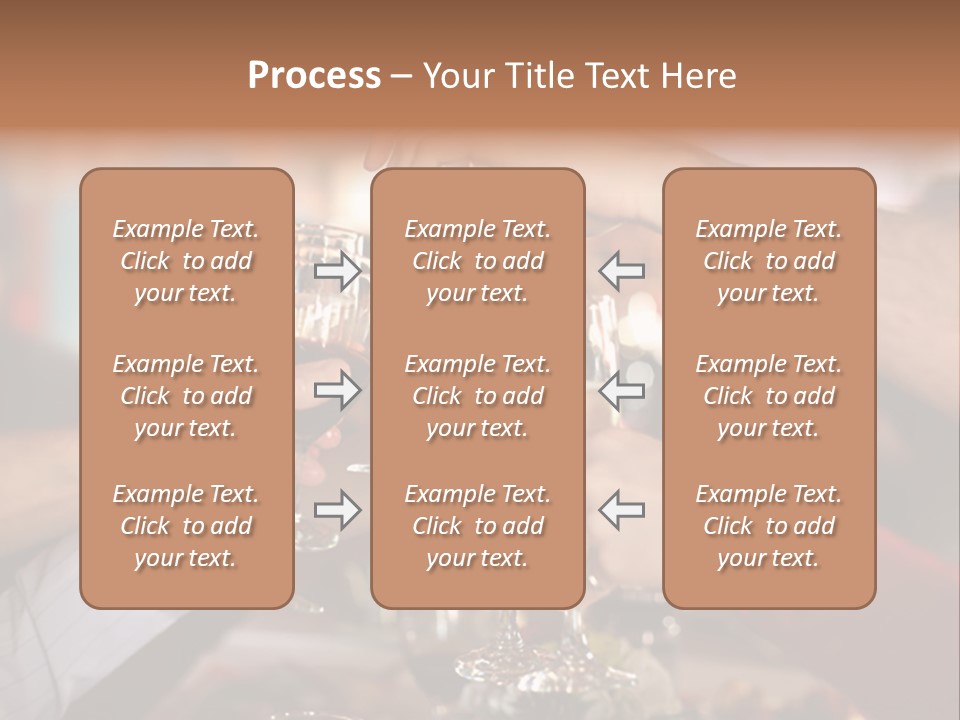 Process – Your Title Text Here

Example Text. Click to add your text.

Example Text. Click to add your text.

Example Text. Click to add your text.

Example Text. Click to add your text.

Example Text. Click to add your text.

Example Text. Click to add your text.

Example Text. Click to add your text.

Example Text. Click to add your text.

Example Text. Click to add your text.